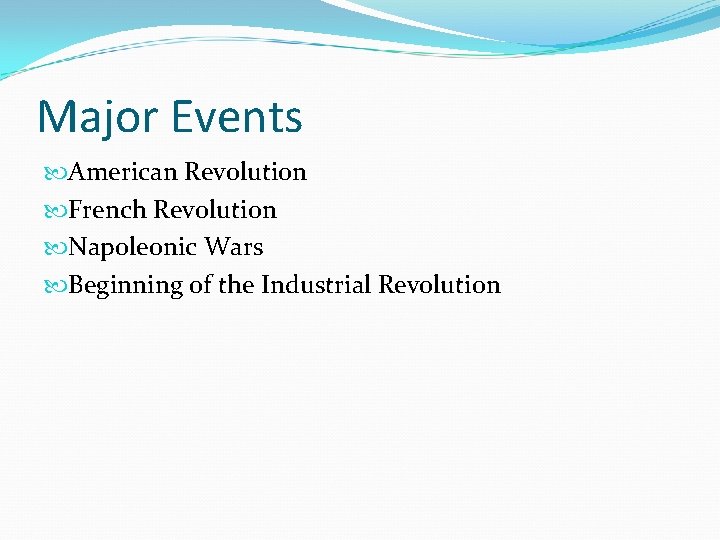 Major Events

American Revolution
French Revolution
Napoleonic Wars
Beginning of the Industrial Revolution